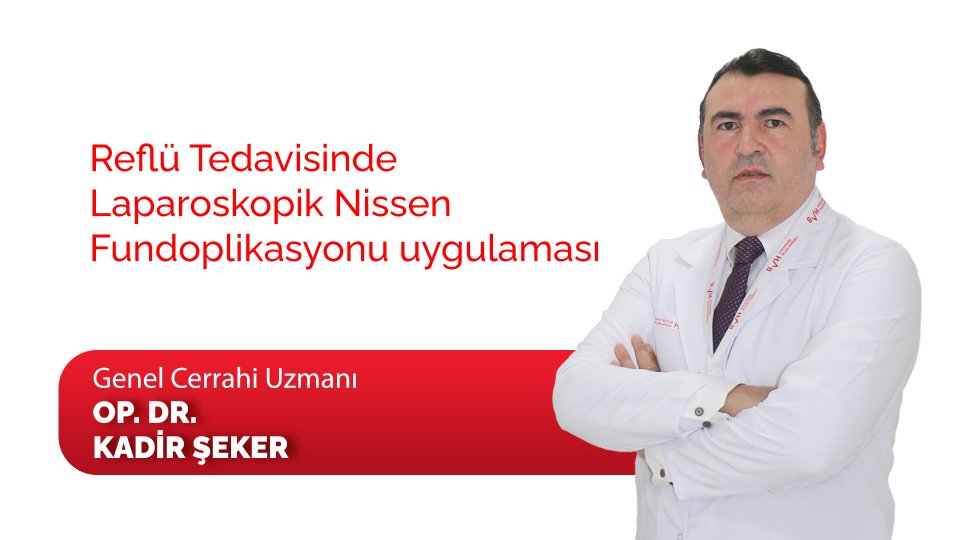 Reflü Tedavisinde
Laparoskopik Nissen
Fundoplikasyonu uygulaması

Genel Cerrahi Uzmanı
OP. DR.
KADİR ŞEKER